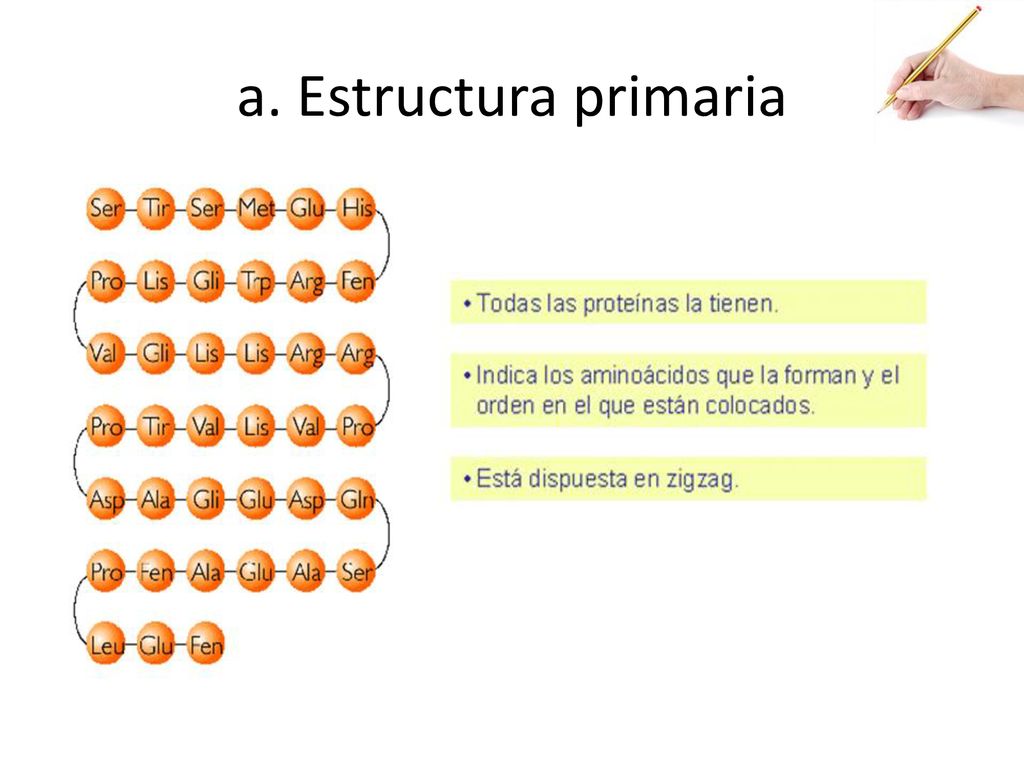 a. Estructura primaria

Ser–Tir–Ser–Met–Glu–His
Pro–Lis–Gli–Trp–Arg–Fen
Val–Gli–Lis–Lis–Arg–Arg
Pro–Tir–Val–Lis–Val–Pro
Asp–Ala–Gli–Glu–Asp–Gln
Pro–Fen–Ala–Glu–Ala–Ser
Leu–Glu–Fen

• Todas las proteínas la tienen.

• Indica los aminoácidos que la forman y el orden en el que están colocados.

• Está dispuesta en zigzag.